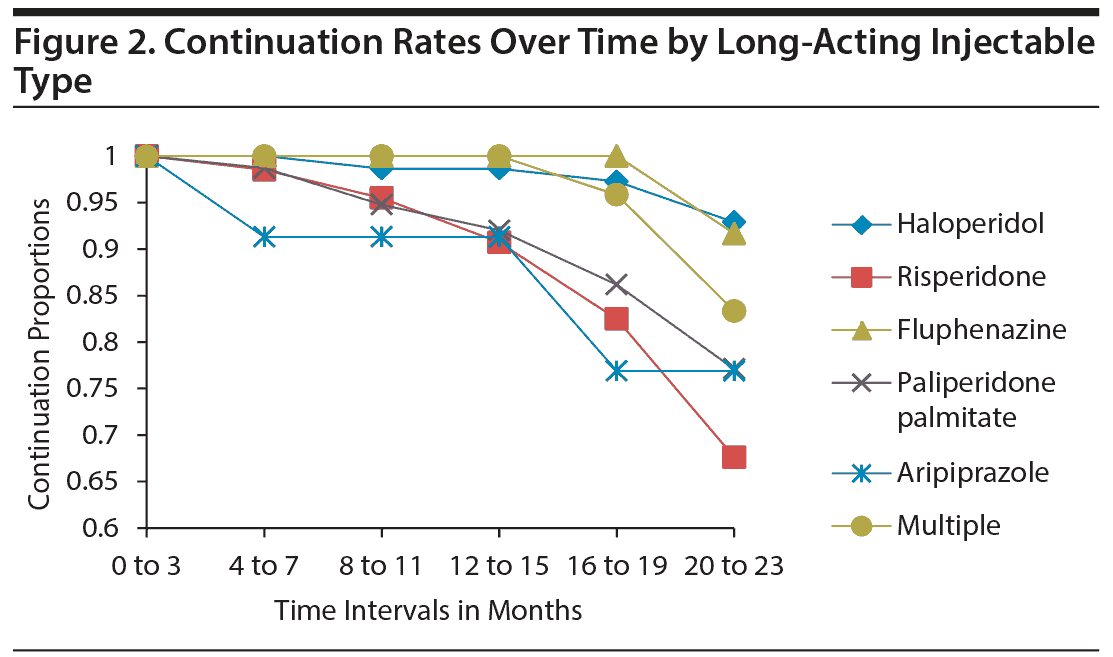 Figure 2. Continuation Rates Over Time by Long-Acting Injectable Type

Continuation Proportions

1
0.95
0.9
0.85
0.8
0.75
0.7
0.65
0.6

0 to 3
4 to 7
8 to 11
12 to 15
16 to 19
20 to 23

Time Intervals in Months

Haloperidol
Risperidone
Fluphenazine
Paliperidone palmitate
Aripiprazole
Multiple